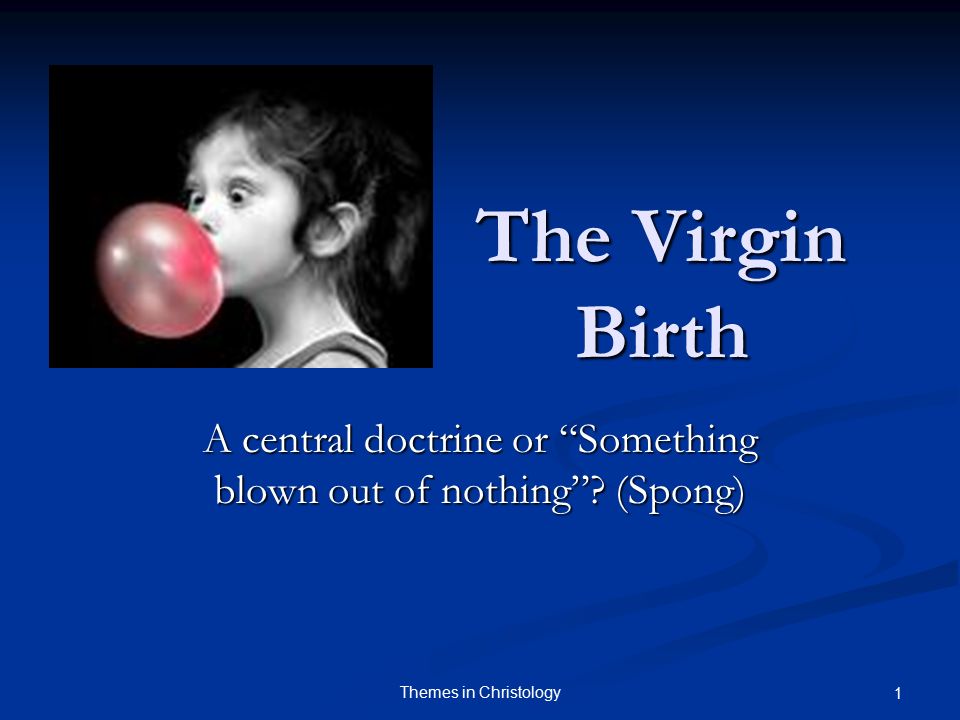 The Virgin Birth

A central doctrine or “Something blown out of nothing”? (Spong)

Themes in Christology

1